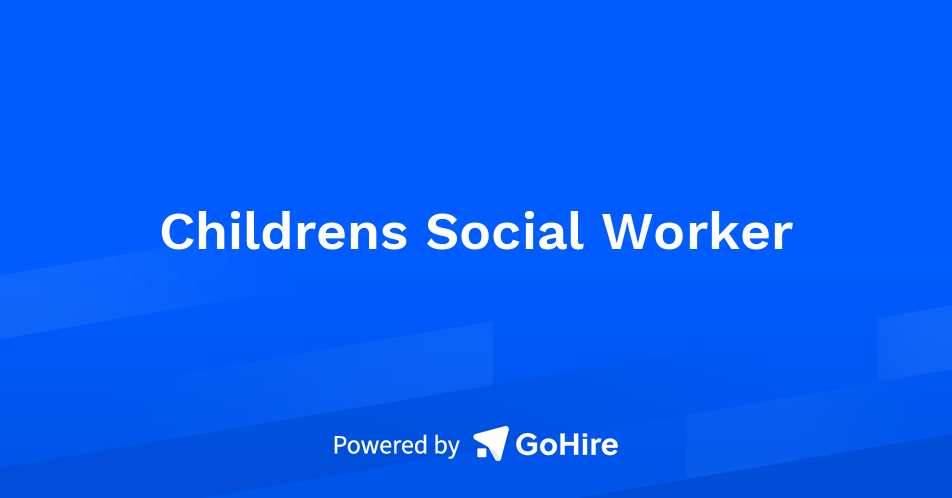 Childrens Social Worker

Powered by GoHire